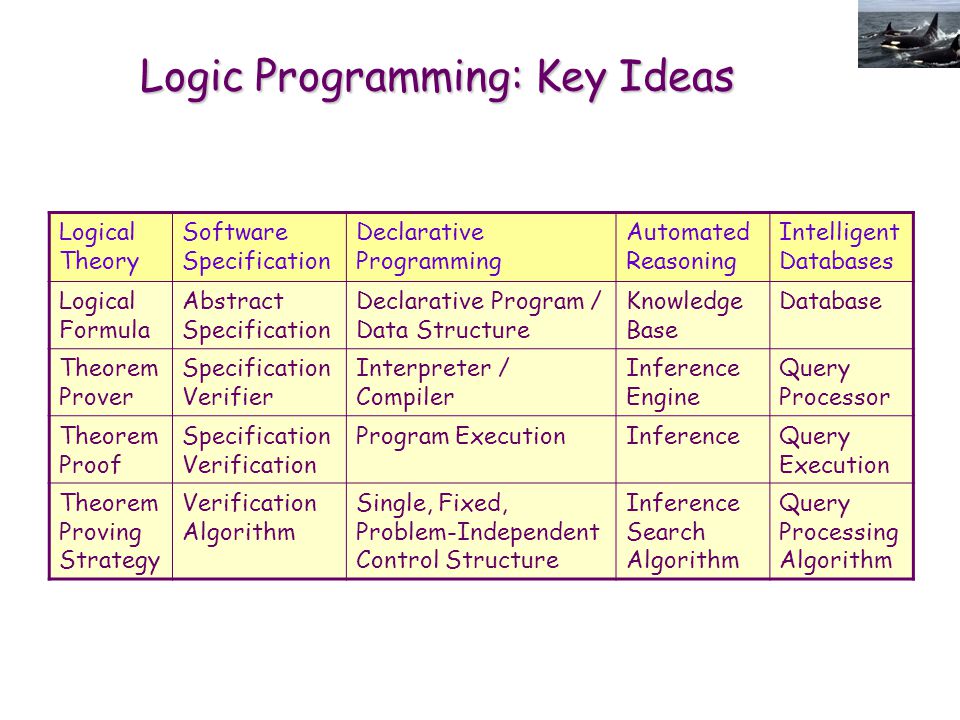 Logic Programming: Key Ideas

| Logical Theory | Software Specification | Declarative Programming | Automated Reasoning | Intelligent Databases |
|---|---|---|---|---|
| Logical Formula | Abstract Specification | Declarative Program / Data Structure | Knowledge Base | Database |
| Theorem Prover | Specification Verifier | Interpreter / Compiler | Inference Engine | Query Processor |
| Theorem Proof | Specification Verification | Program Execution | Inference | Query Execution |
| Theorem Proving Strategy | Verification Algorithm | Single, Fixed, Problem-Independent Control Structure | Inference Search Algorithm | Query Processing Algorithm |